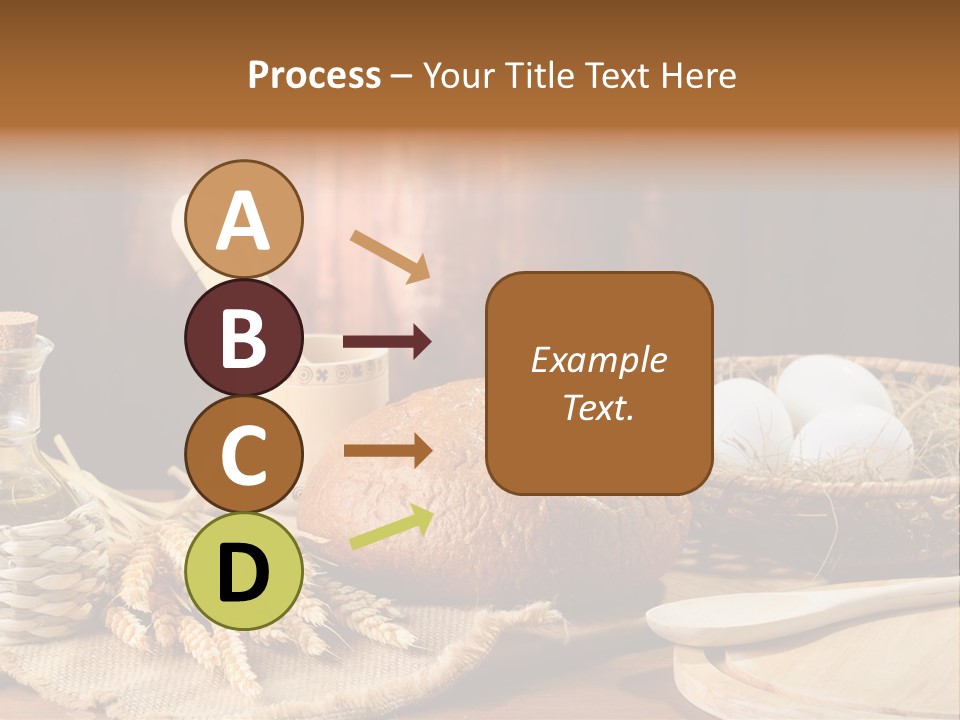 Process – Your Title Text Here

A

B

C

D

Example Text.